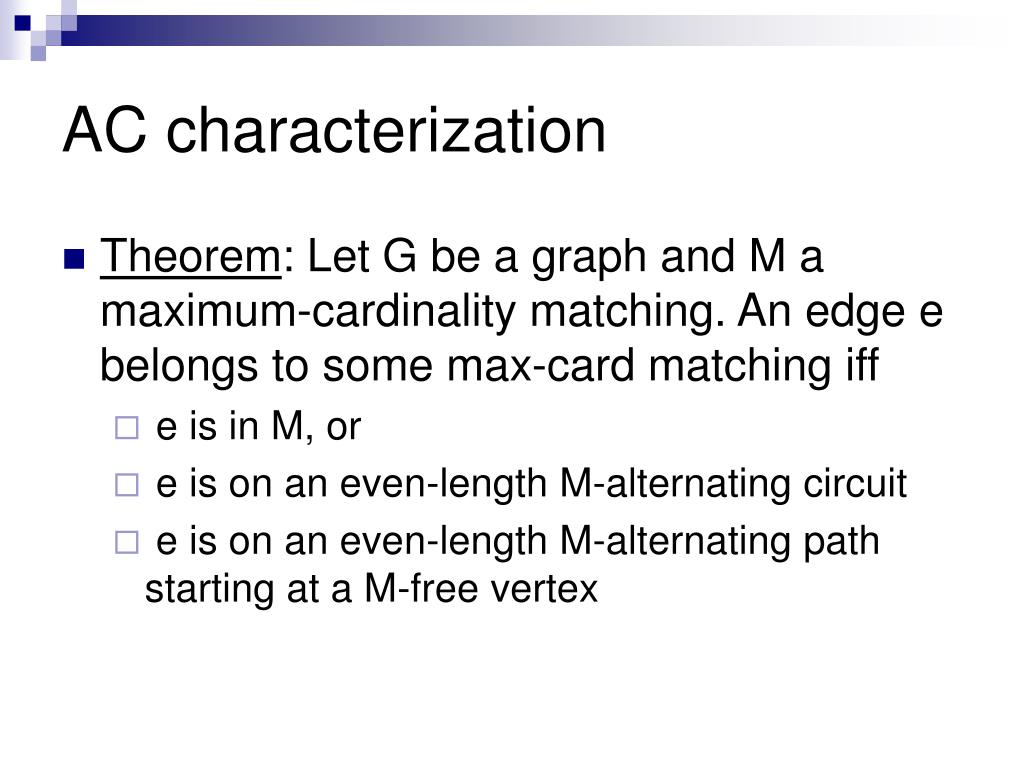 AC characterization

Theorem: Let G be a graph and M a maximum-cardinality matching. An edge e belongs to some max-card matching iff

e is in M, or

e is on an even-length M-alternating circuit

e is on an even-length M-alternating path starting at a M-free vertex